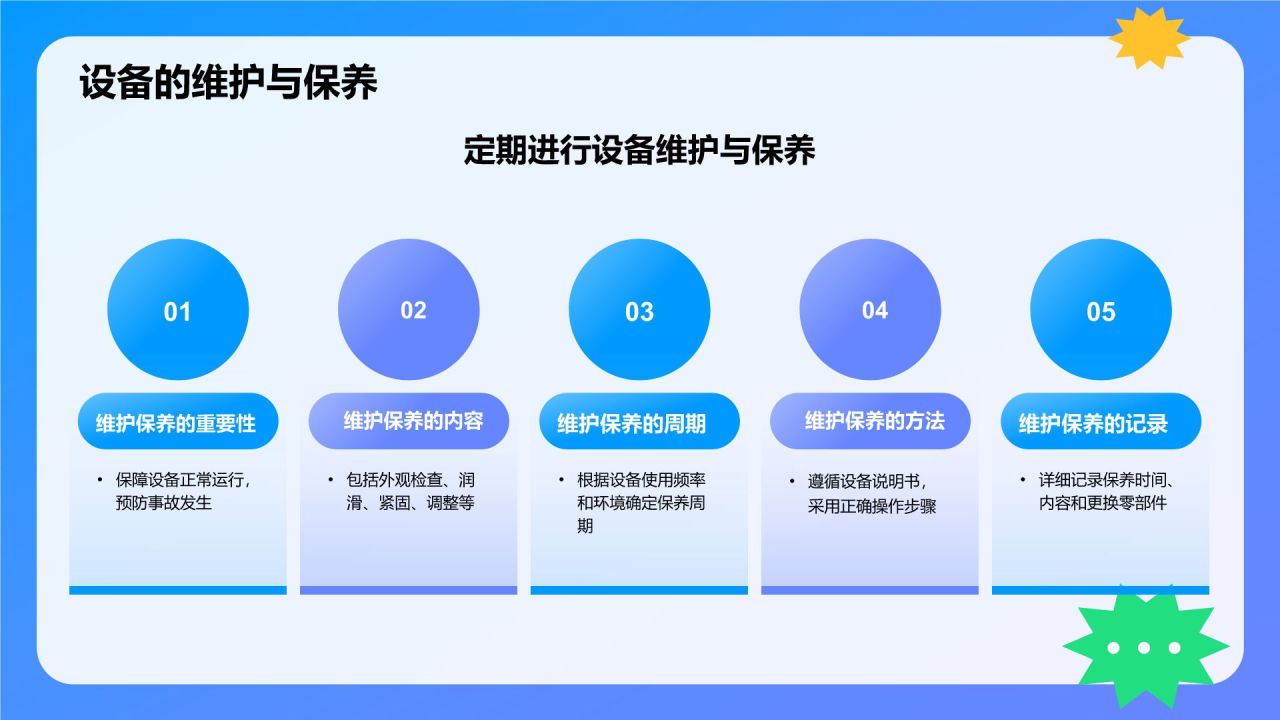 设备的维护与保养

定期进行设备维护与保养

01

维护保养的重要性

• 保障设备正常运行，预防事故发生

02

维护保养的内容

• 包括外观检查、润滑、紧固、调整等

03

维护保养的周期

• 根据设备使用频率和环境确定保养周期

04

维护保养的方法

• 遵循设备说明书，采用正确操作步骤

05

维护保养的记录

• 详细记录保养时间、内容和更换零部件